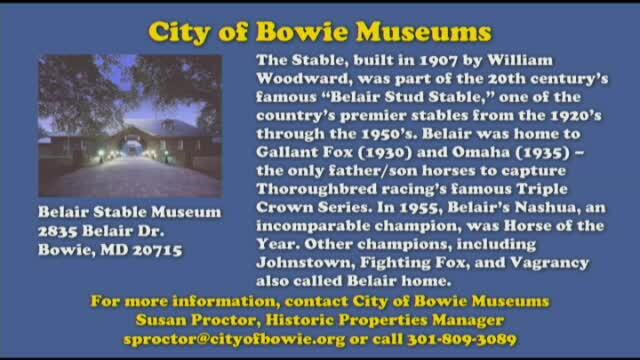 City of Bowie Museums

Belair Stable Museum
2835 Belair Dr.
Bowie, MD 20715

The Stable, built in 1907 by William Woodward, was part of the 20th century's famous "Belair Stud Stable," one of the country's premier stables from the 1920's through the 1950's. Belair was home to Gallant Fox (1930) and Omaha (1935) – the only father/son horses to capture Thoroughbred racing's famous Triple Crown Series. In 1955, Belair's Nashua, an incomparable champion, was Horse of the Year. Other champions, including Johnstown, Fighting Fox, and Vagrancy also called Belair home.

For more information, contact City of Bowie Museums
Susan Proctor, Historic Properties Manager
sproctor@cityofbowie.org or call 301-809-3089